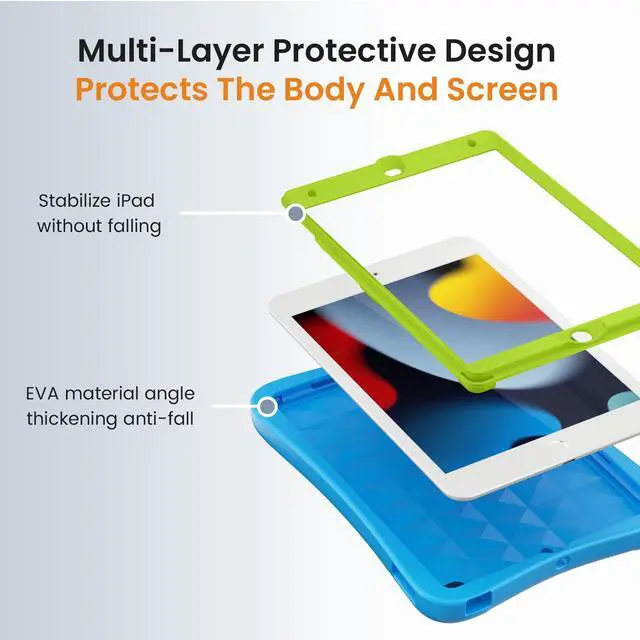 Multi-Layer Protective Design
Protects The Body And Screen

Stabilize iPad without falling

EVA material angle thickening anti-fall